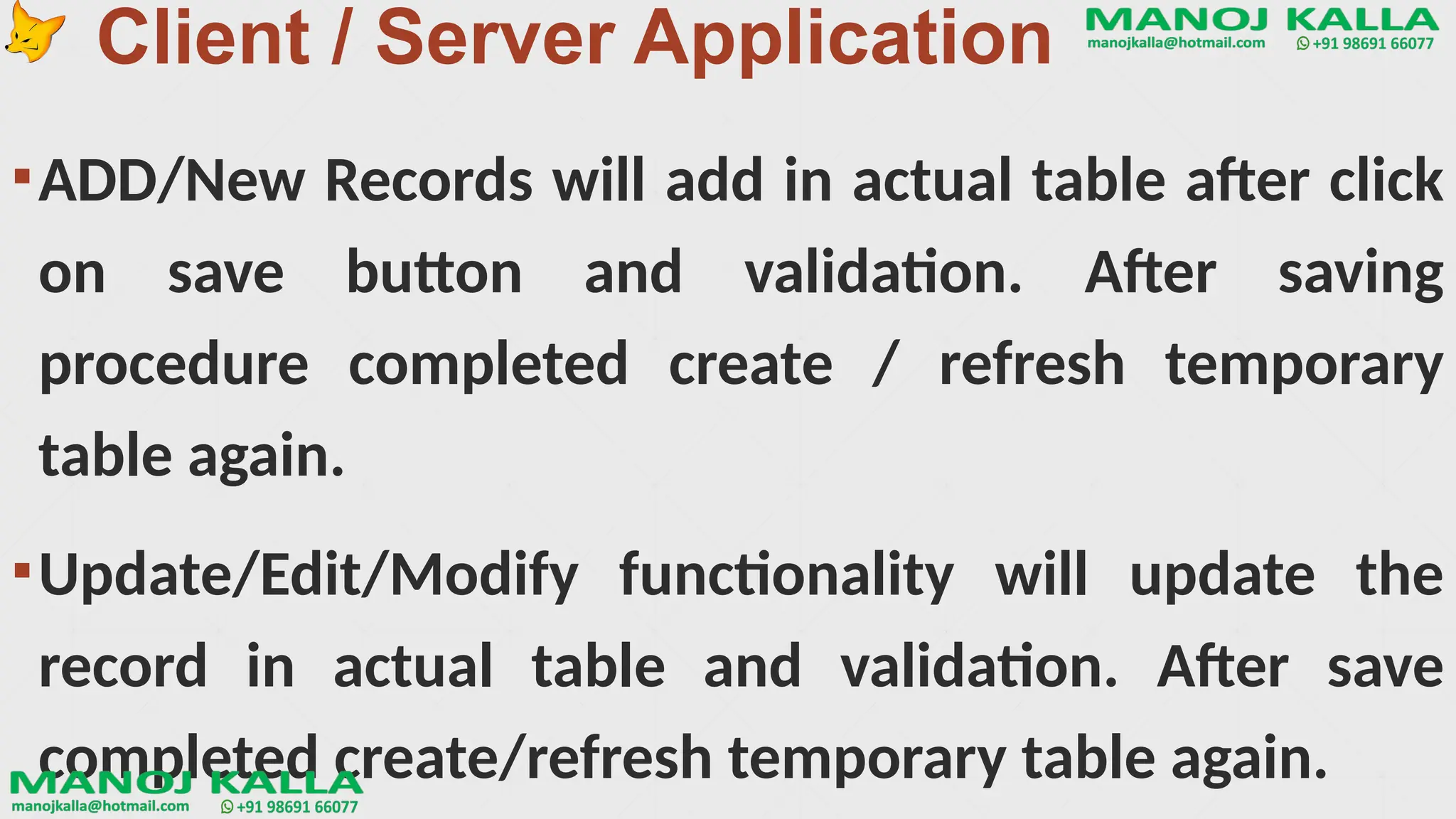 Client / Server Application

MANOJ KALLA
manojkalla@hotmail.com +91 98691 66077

▪ ADD/New Records will add in actual table after click on save button and validation. After saving procedure completed create / refresh temporary table again.

▪ Update/Edit/Modify functionality will update the record in actual table and validation. After save completed create/refresh temporary table again.

MANOJ KALLA
manojkalla@hotmail.com +91 98691 66077